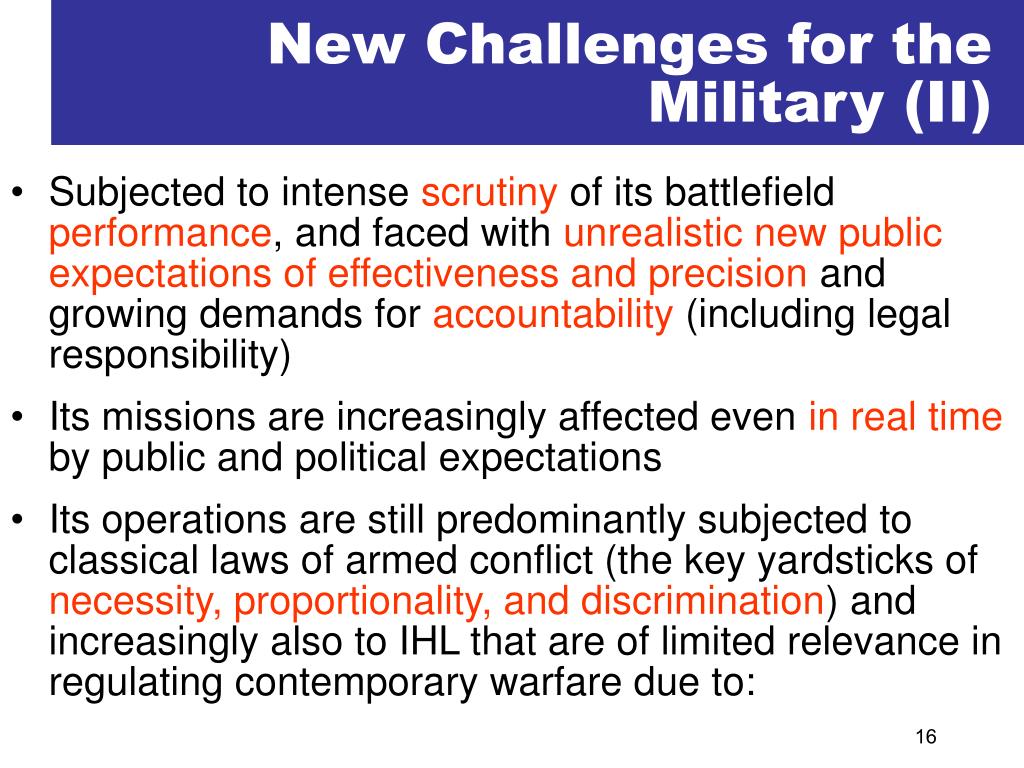 New Challenges for the Military (II)

• Subjected to intense scrutiny of its battlefield performance, and faced with unrealistic new public expectations of effectiveness and precision and growing demands for accountability (including legal responsibility)

• Its missions are increasingly affected even in real time by public and political expectations

• Its operations are still predominantly subjected to classical laws of armed conflict (the key yardsticks of necessity, proportionality, and discrimination) and increasingly also to IHL that are of limited relevance in regulating contemporary warfare due to:

16